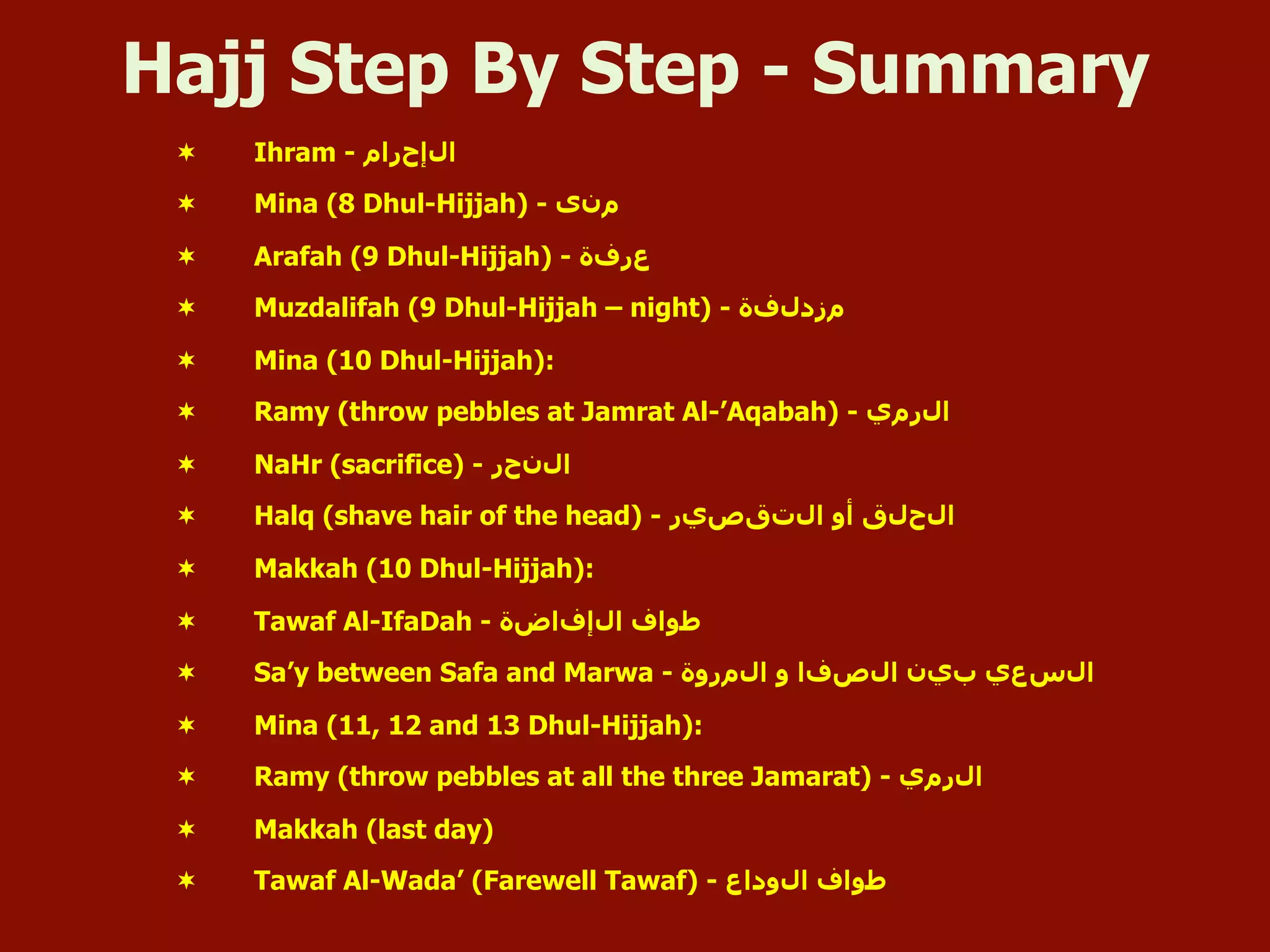 Hajj Step By Step - Summary

✶ Ihram - الإحرام

✶ Mina (8 Dhul-Hijjah) - منى

✶ Arafah (9 Dhul-Hijjah) - عرفة

✶ Muzdalifah (9 Dhul-Hijjah – night) - مزدلفة

✶ Mina (10 Dhul-Hijjah):

✶ Ramy (throw pebbles at Jamrat Al-’Aqabah) - الرمي

✶ NaHr (sacrifice) - النحر

✶ Halq (shave hair of the head) - الحلق أو التقصير

✶ Makkah (10 Dhul-Hijjah):

✶ Tawaf Al-IfaDah - طواف الإفاضة

✶ Sa’y between Safa and Marwa - السعي بين الصفا و المروة

✶ Mina (11, 12 and 13 Dhul-Hijjah):

✶ Ramy (throw pebbles at all the three Jamarat) - الرمي

✶ Makkah (last day)

✶ Tawaf Al-Wada’ (Farewell Tawaf) - طواف الوداع